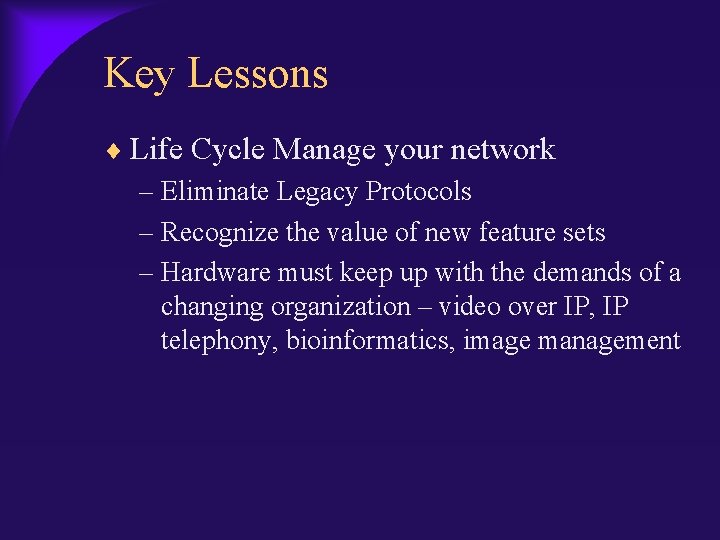 Key Lessons

♦ Life Cycle Manage your network

– Eliminate Legacy Protocols

– Recognize the value of new feature sets

– Hardware must keep up with the demands of a changing organization – video over IP, IP telephony, bioinformatics, image management